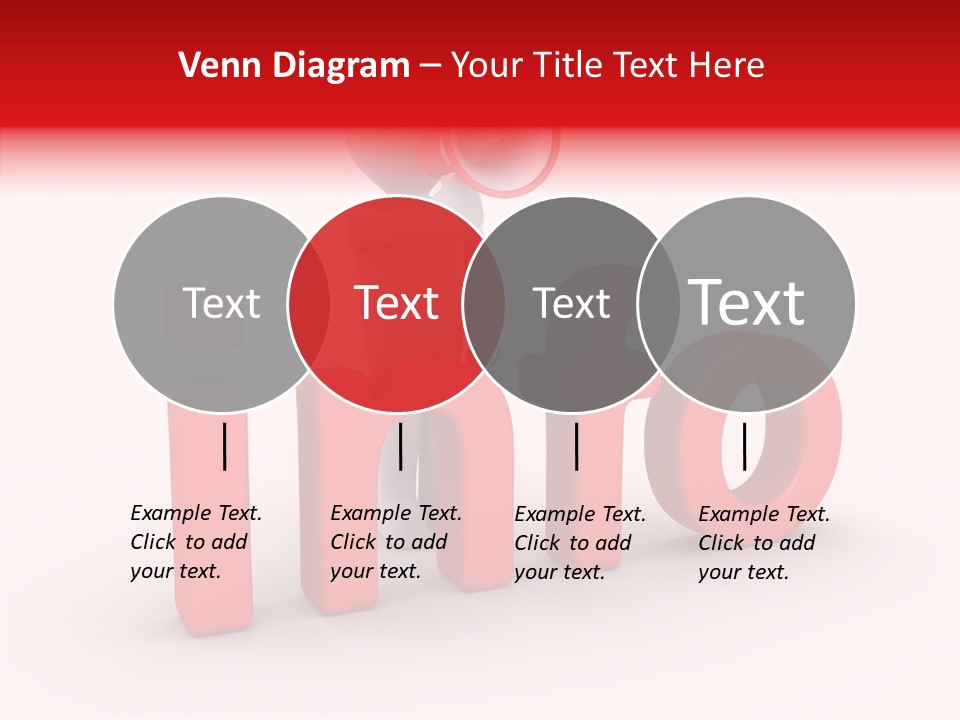 Venn Diagram – Your Title Text Here

Text

Text

Text

Text

Example Text. Click to add your text.

Example Text. Click to add your text.

Example Text. Click to add your text.

Example Text. Click to add your text.